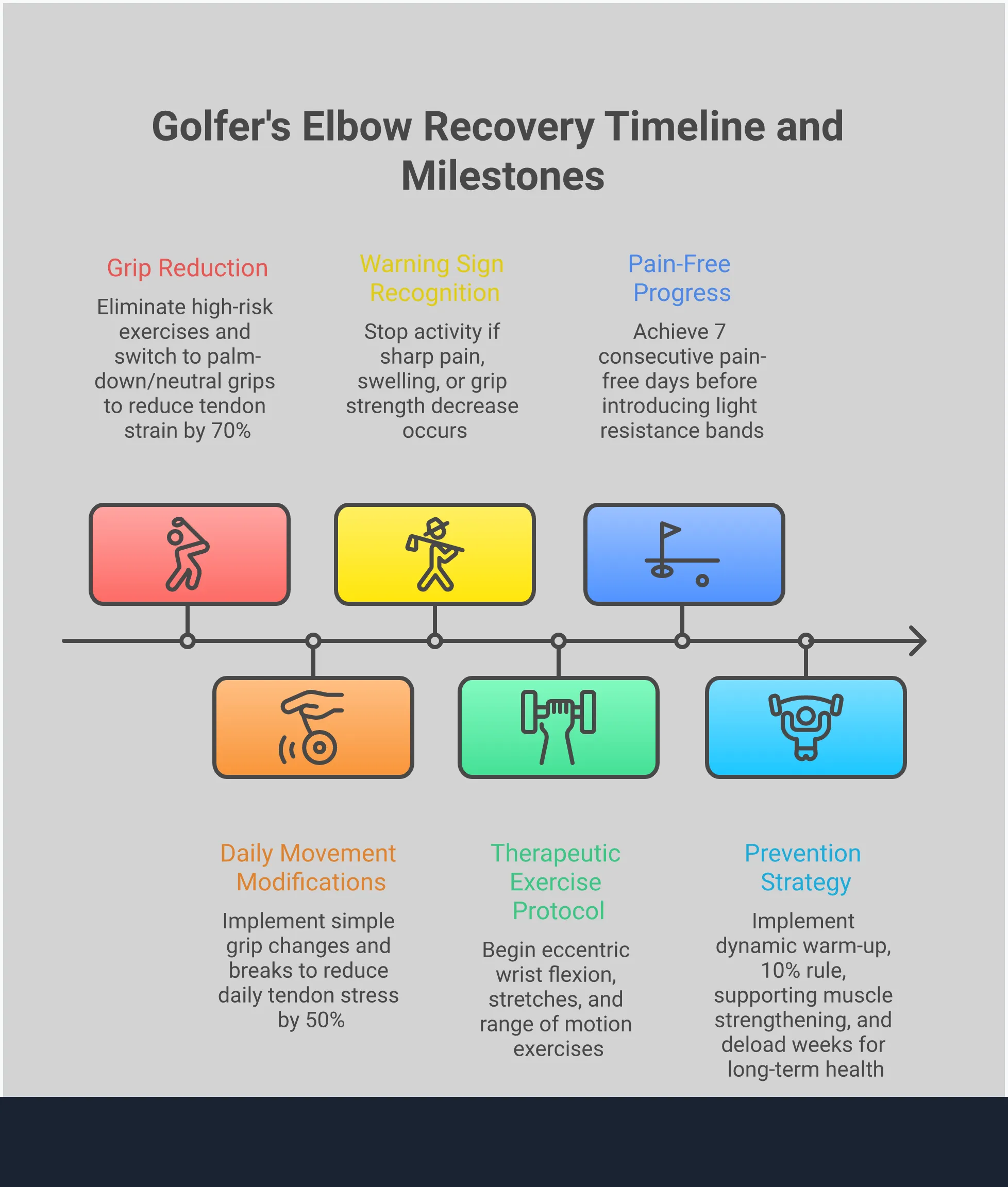 Golfer's Elbow Recovery Timeline and Milestones

Grip Reduction

Eliminate high-risk exercises and switch to palm-down/neutral grips to reduce tendon strain by 70%

Warning Sign Recognition

Stop activity if sharp pain, swelling, or grip strength decrease occurs

Pain-Free Progress

Achieve 7 consecutive pain-free days before introducing light resistance bands

Daily Movement Modifications

Implement simple grip changes and breaks to reduce daily tendon stress by 50%

Therapeutic Exercise Protocol

Begin eccentric wrist flexion, stretches, and range of motion exercises

Prevention Strategy

Implement dynamic warm-up, 10% rule, supporting muscle strengthening, and deload weeks for long-term health